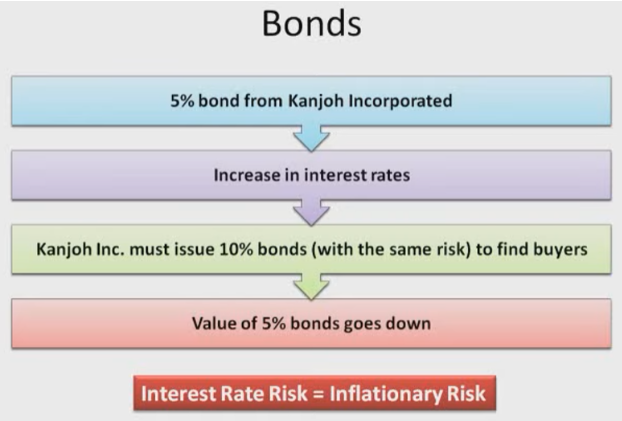 Bonds

5% bond from Kanjoh Incorporated

Increase in interest rates

Kanjoh Inc. must issue 10% bonds (with the same risk) to find buyers

Value of 5% bonds goes down

Interest Rate Risk = Inflationary Risk